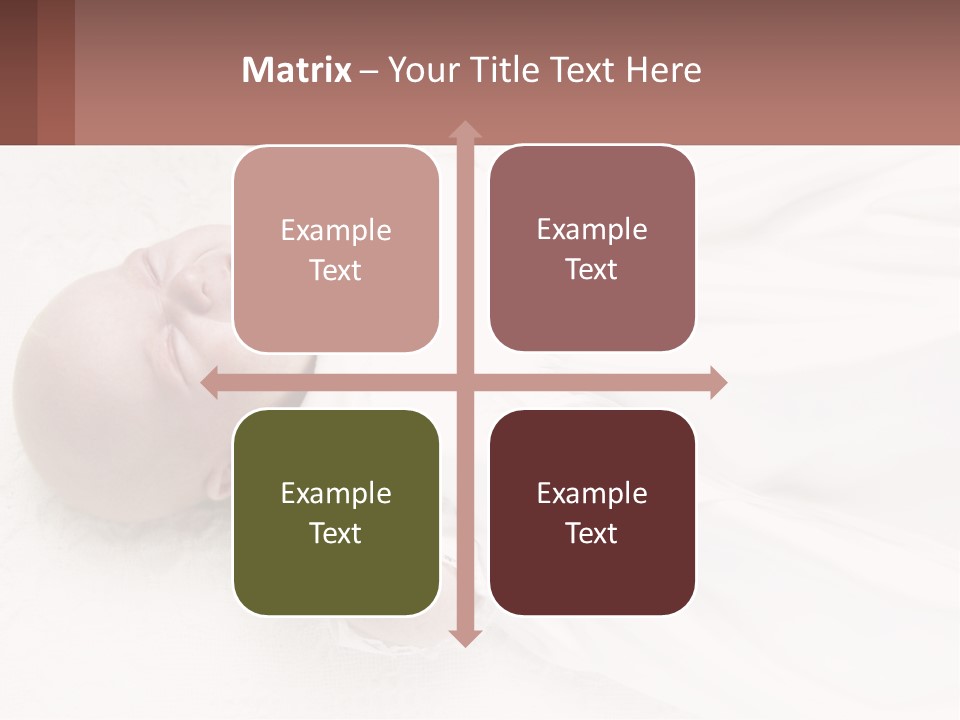 Matrix – Your Title Text Here

Example Text

Example Text

Example Text

Example Text